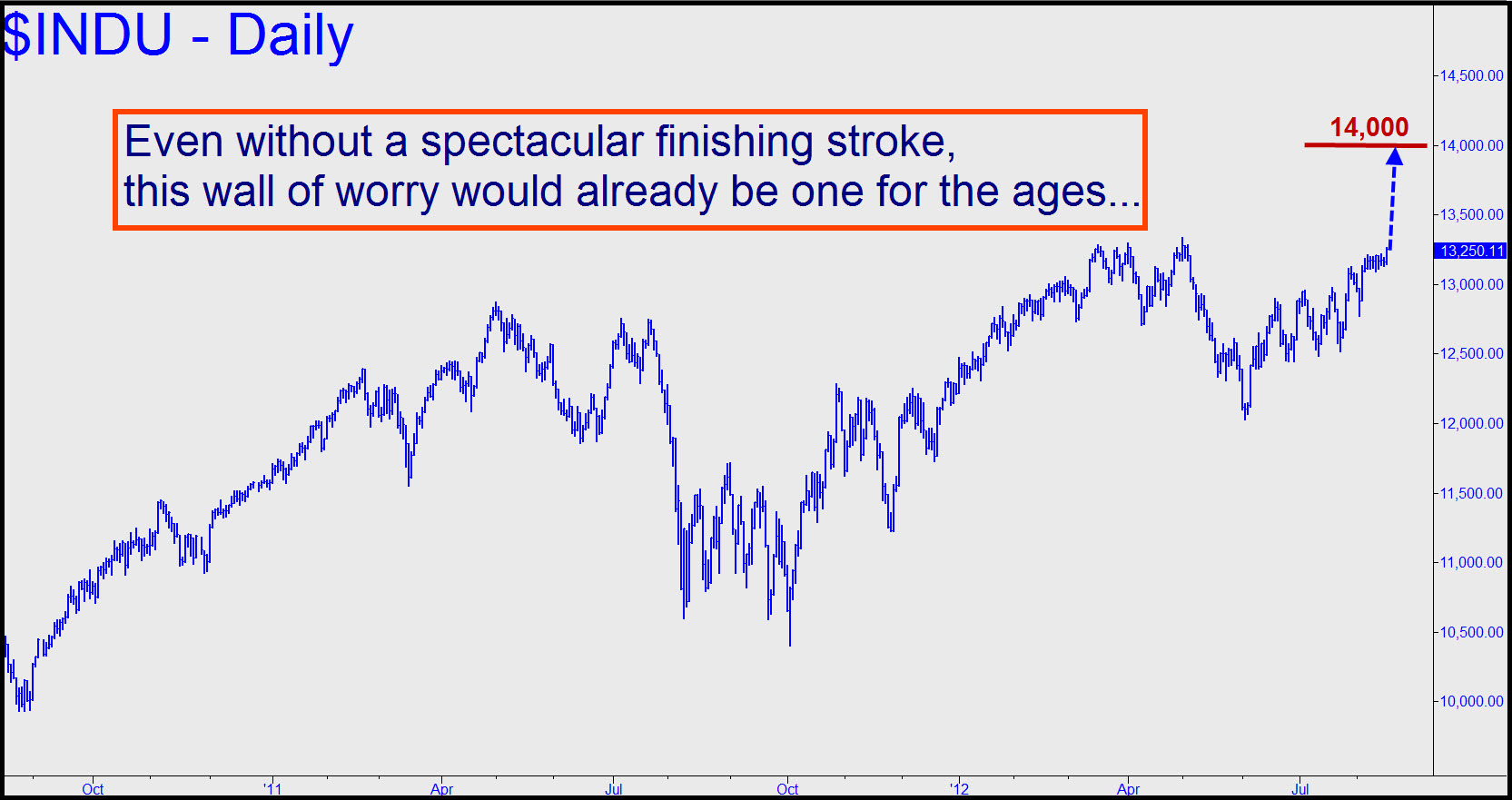 $INDU - Daily

Even without a spectacular finishing stroke, this wall of worry would already be one for the ages...

14,000

14,500.00
14,000.00
13,500.00
13,250.11
13,000.00
12,500.00
12,000.00
11,500.00
11,000.00
10,500.00
10,000.00

Oct
'11
Apr
Jul
Oct
'12
Apr
Jul